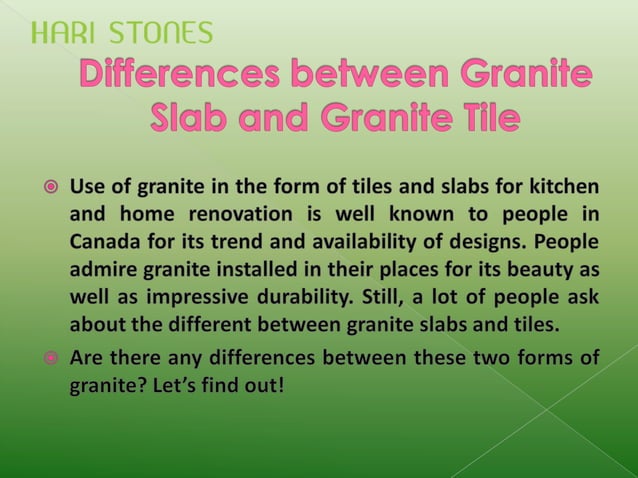 HARI STONES

Differences between Granite Slab and Granite Tile

Use of granite in the form of tiles and slabs for kitchen and home renovation is well known to people in Canada for its trend and availability of designs. People admire granite installed in their places for its beauty as well as impressive durability. Still, a lot of people ask about the different between granite slabs and tiles.

Are there any differences between these two forms of granite? Let's find out!